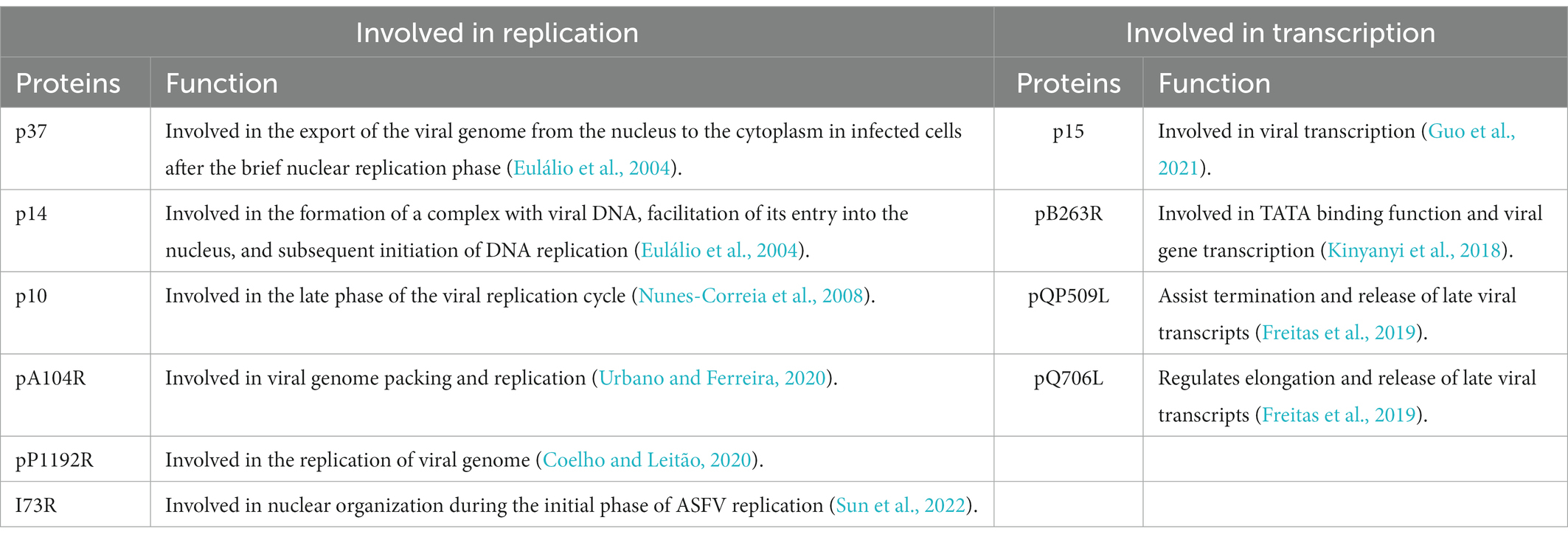 | Involved in replication | | Involved in transcription | |
|---|---|---|---|
| Proteins | Function | Proteins | Function |
| p37 | Involved in the export of the viral genome from the nucleus to the cytoplasm in infected cells after the brief nuclear replication phase (Eulálio et al., 2004). | p15 | Involved in viral transcription (Guo et al., 2021). |
| p14 | Involved in the formation of a complex with viral DNA, facilitation of its entry into the nucleus, and subsequent initiation of DNA replication (Eulálio et al., 2004). | pB263R | Involved in TATA binding function and viral gene transcription (Kinyanyi et al., 2018). |
| p10 | Involved in the late phase of the viral replication cycle (Nunes-Correia et al., 2008). | pQP509L | Assist termination and release of late viral transcripts (Freitas et al., 2019). |
| pA104R | Involved in viral genome packing and replication (Urbano and Ferreira, 2020). | pQ706L | Regulates elongation and release of late viral transcripts (Freitas et al., 2019). |
| pP1192R | Involved in the replication of viral genome (Coelho and Leitão, 2020). | | |
| I73R | Involved in nuclear organization during the initial phase of ASFV replication (Sun et al., 2022). | | |